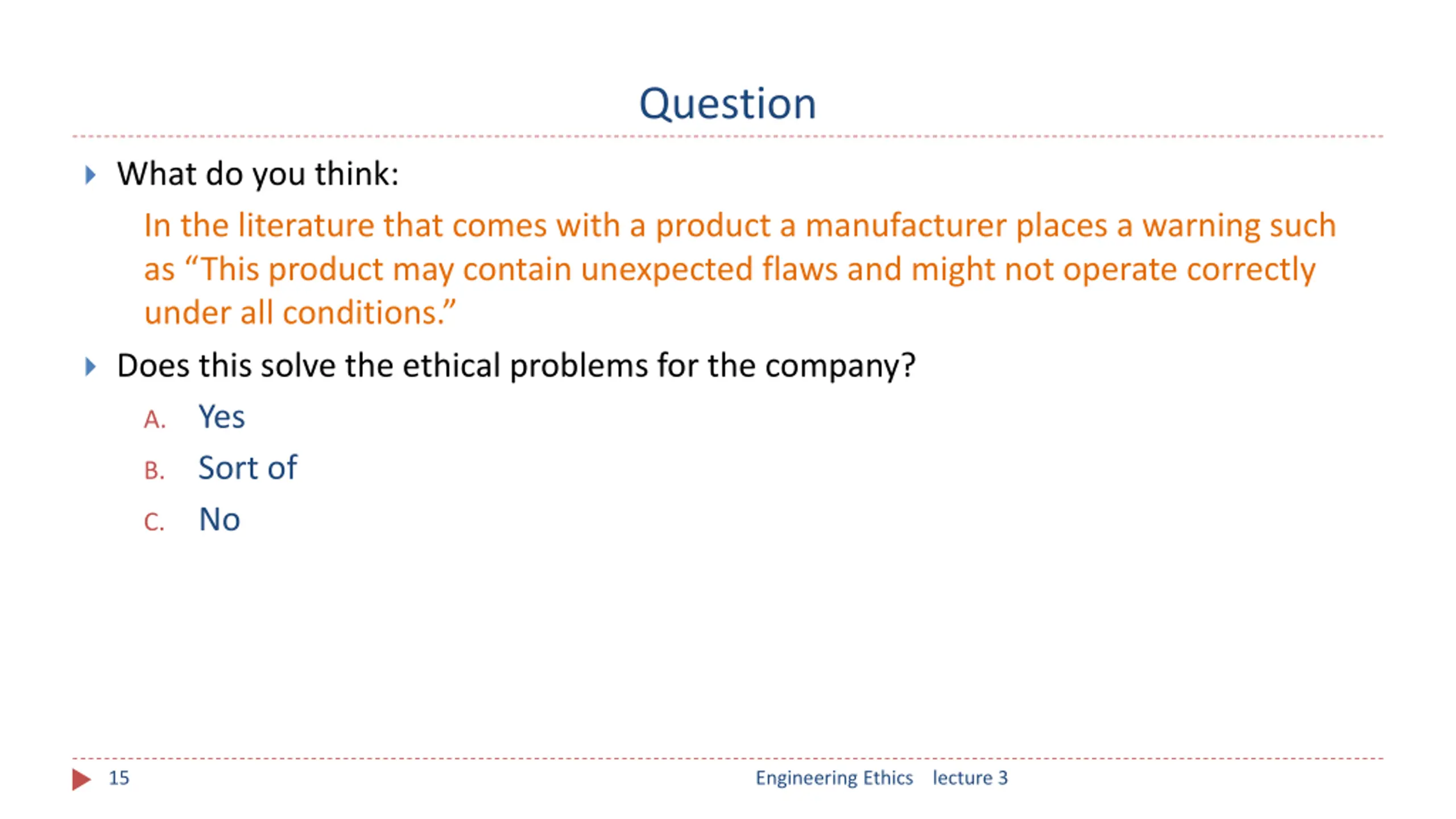 Question

What do you think:

In the literature that comes with a product a manufacturer places a warning such as “This product may contain unexpected flaws and might not operate correctly under all conditions.”

Does this solve the ethical problems for the company?

A. Yes
B. Sort of
C. No

15

Engineering Ethics lecture 3